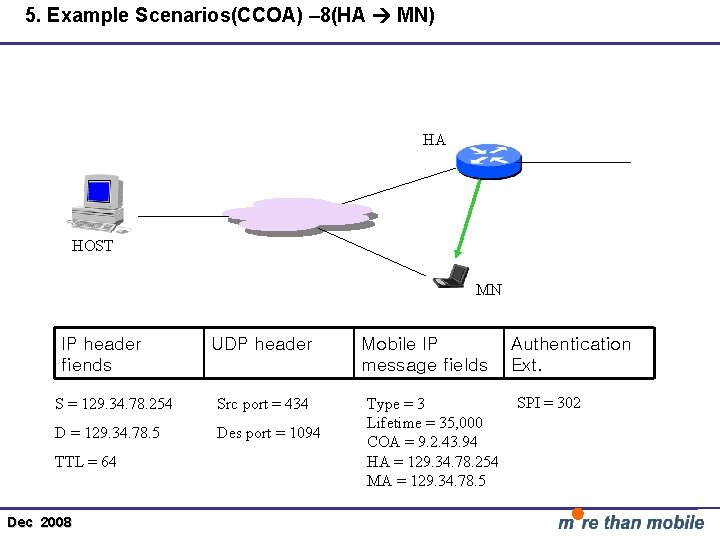 5. Example Scenarios(CCOA) –8(HA → MN)

HA

HOST

MN

| IP header fiends | UDP header | Mobile IP message fields | Authentication Ext. |
|---|---|---|---|

S = 129.34.78.254

D = 129.34.78.5

TTL = 64

Src port = 434

Des port = 1094

Type = 3
Lifetime = 35,000
COA = 9.2.43.94
HA = 129.34.78.254
MA = 129.34.78.5

SPI = 302

Dec 2008

more than mobile